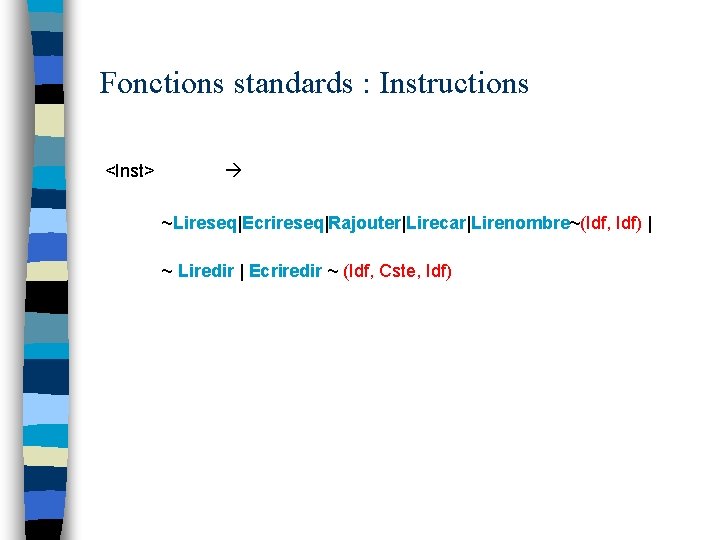 Fonctions standards : Instructions

<Inst> →

~Lireseq|Ecrireseq|Rajouter|Lirecar|Lirenombre~(Idf, Idf) |

~ Liredir | Ecriredir ~ (Idf, Cste, Idf)